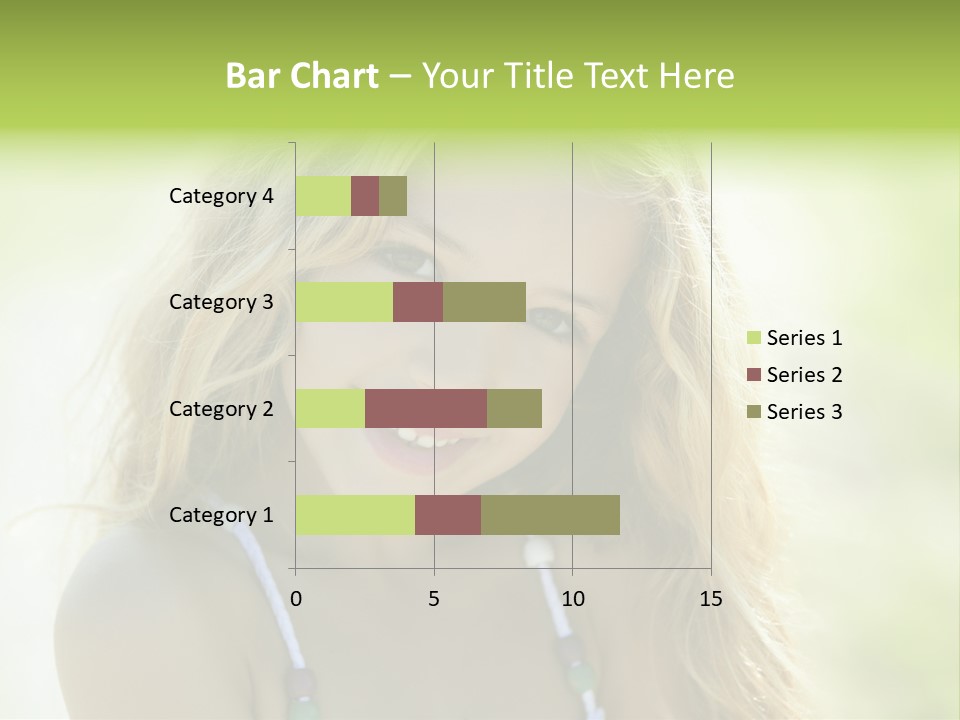 Bar Chart – Your Title Text Here

Category 4
Category 3
Category 2
Category 1

0 5 10 15

Series 1
Series 2
Series 3